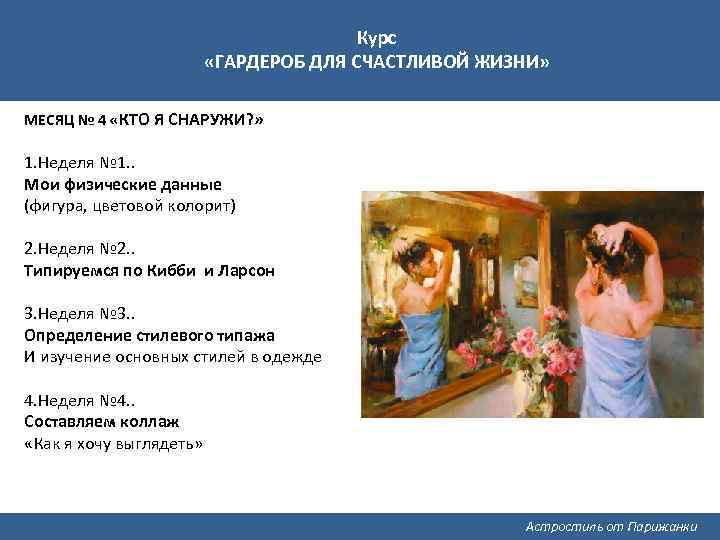 Курс
«ГАРДЕРОБ ДЛЯ СЧАСТЛИВОЙ ЖИЗНИ»

МЕСЯЦ № 4 «КТО Я СНАРУЖИ?»

1.Неделя №1..
Мои физические данные
(фигура, цветовой колорит)

2.Неделя №2..
Типируемся по Кибби и Ларсон

3.Неделя №3..
Определение стилевого типажа
И изучение основных стилей в одежде

4.Неделя №4..
Составляем коллаж
«Как я хочу выглядеть»

Астростиль от Парижанки